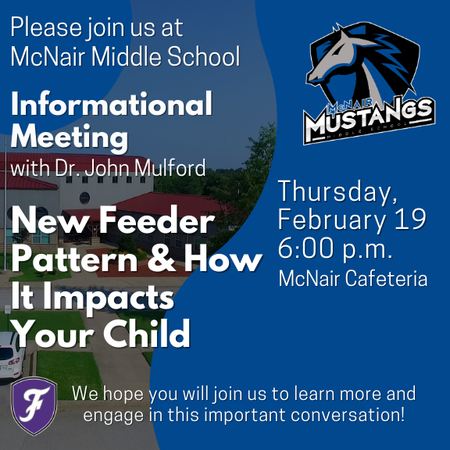 Please join us at McNair Middle School

Informational Meeting
with Dr. John Mulford

New Feeder Pattern & How It Impacts Your Child

McNAIR
MUSTANGS
MIDDLE SCHOOL

Thursday, February 19
6:00 p.m.
McNair Cafeteria

F

We hope you will join us to learn more and engage in this important conversation!